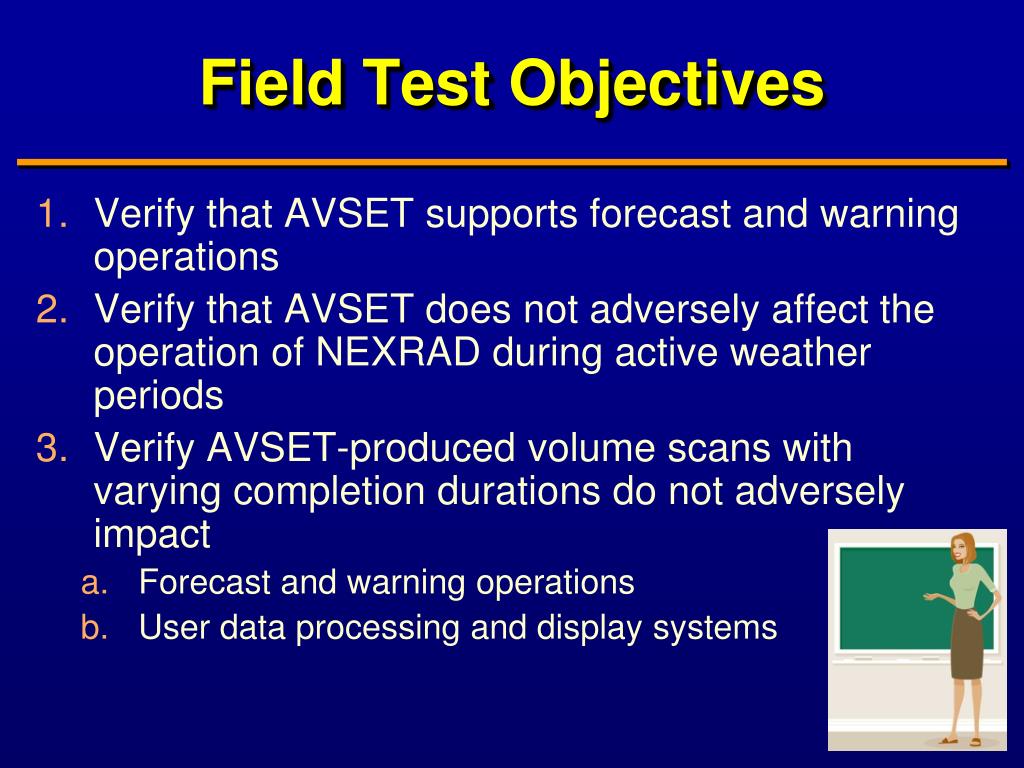 Field Test Objectives

1. Verify that AVSET supports forecast and warning operations
2. Verify that AVSET does not adversely affect the operation of NEXRAD during active weather periods
3. Verify AVSET-produced volume scans with varying completion durations do not adversely impact
a. Forecast and warning operations
b. User data processing and display systems